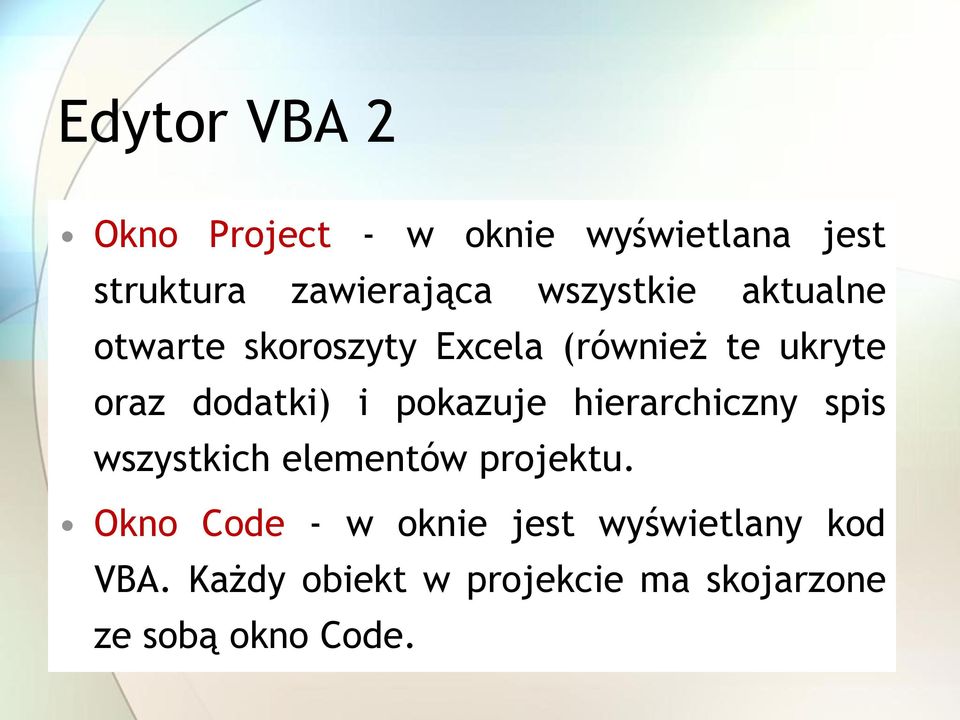 Edytor VBA 2

• Okno Project - w oknie wyświetlana jest struktura zawierająca wszystkie aktualne otwarte skoroszyty Excela (również te ukryte oraz dodatki) i pokazuje hierarchiczny spis wszystkich elementów projektu.

• Okno Code - w oknie jest wyświetlany kod VBA. Każdy obiekt w projekcie ma skojarzone ze sobą okno Code.